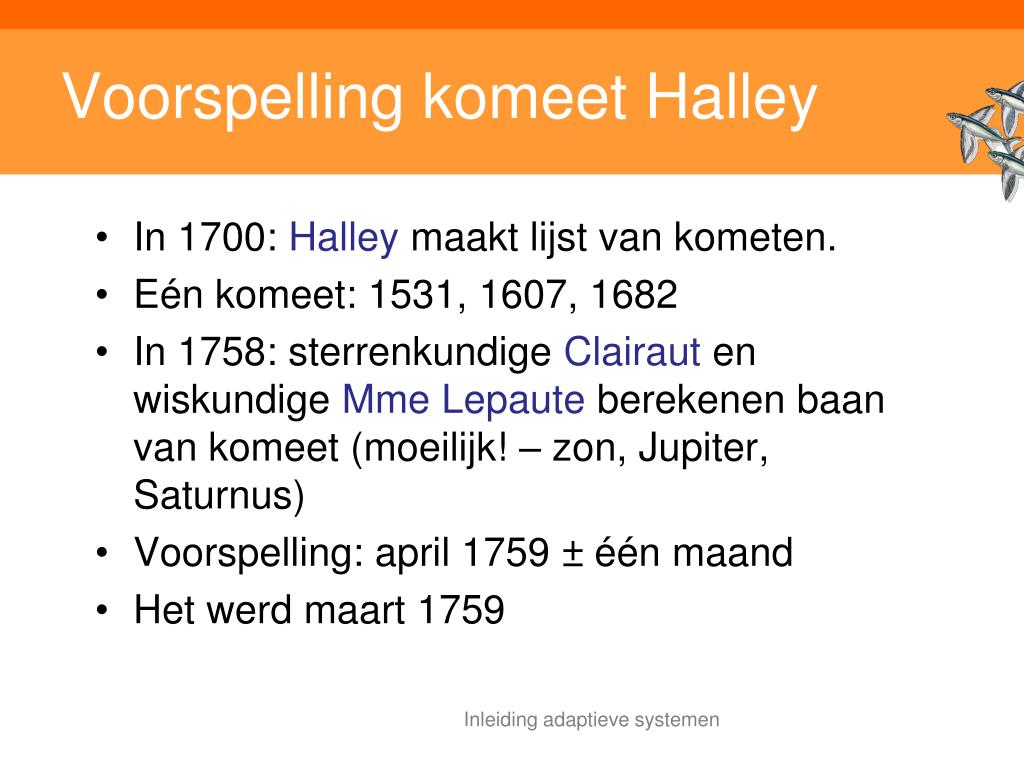 Voorspelling komeet Halley

• In 1700: Halley maakt lijst van kometen.
• Eén komeet: 1531, 1607, 1682
• In 1758: sterrenkundige Clairaut en wiskundige Mme Lepaute berekenen baan van komeet (moeilijk! – zon, Jupiter, Saturnus)
• Voorspelling: april 1759 ± één maand
• Het werd maart 1759

Inleiding adaptieve systemen